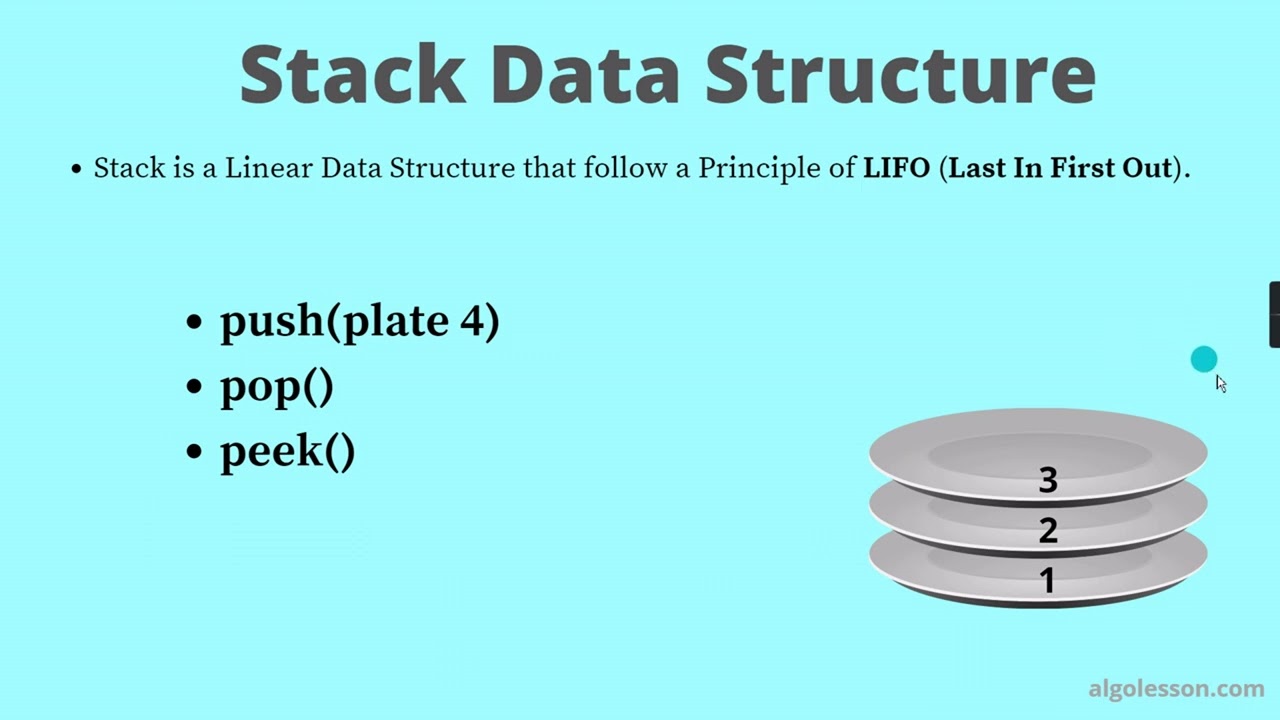 Stack Data Structure

• Stack is a Linear Data Structure that follow a Principle of LIFO (Last In First Out).

• push(plate 4)
• pop()
• peek()

3
2
1

algolesson.com